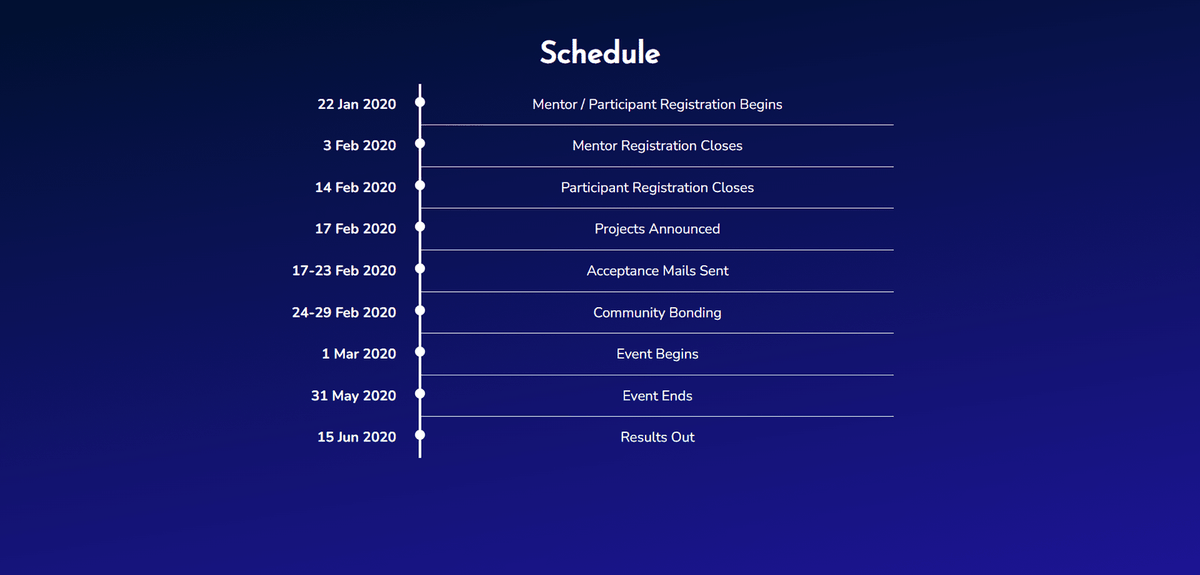 Schedule

22 Jan 2020 Mentor / Participant Registration Begins

3 Feb 2020 Mentor Registration Closes

14 Feb 2020 Participant Registration Closes

17 Feb 2020 Projects Announced

17-23 Feb 2020 Acceptance Mails Sent

24-29 Feb 2020 Community Bonding

1 Mar 2020 Event Begins

31 May 2020 Event Ends

15 Jun 2020 Results Out